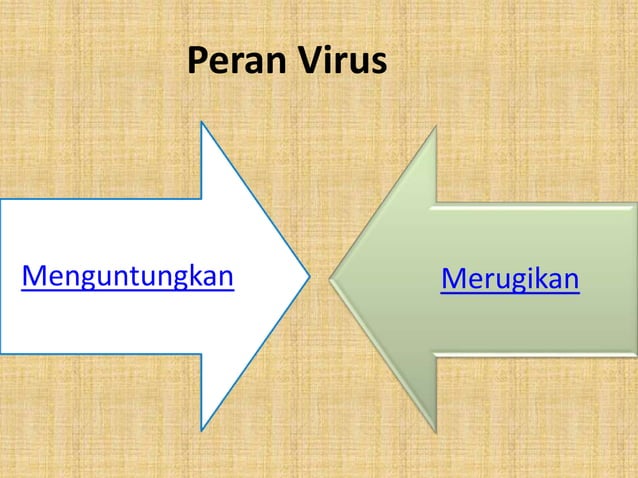 Peran Virus

Menguntungkan

Merugikan